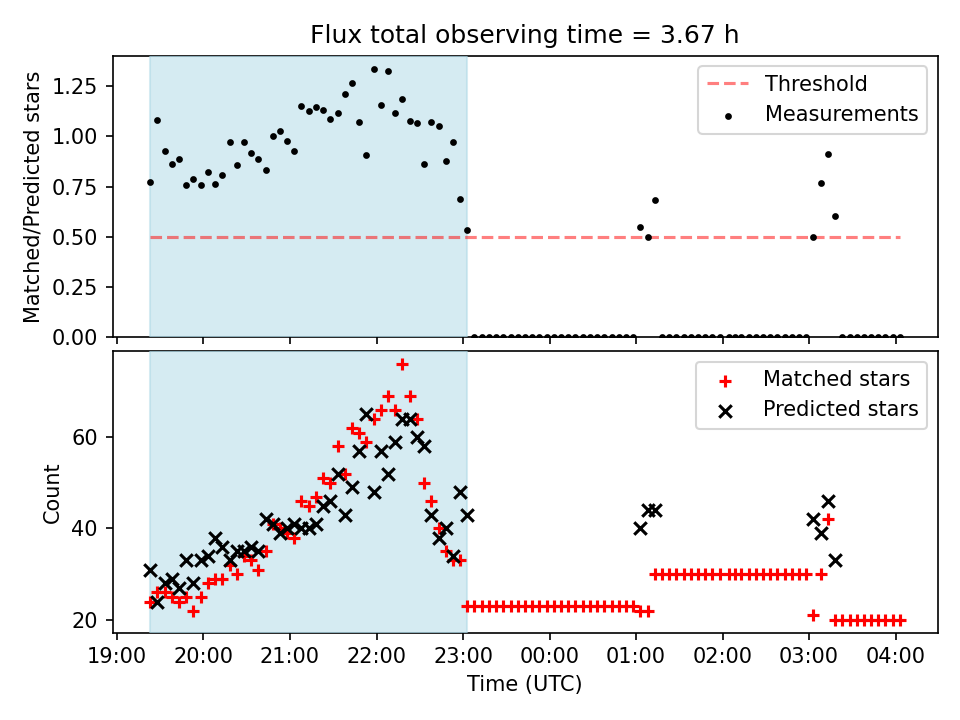 Flux total observing time = 3.67 h

Matched/Predicted stars

1.25
1.00
0.75
0.50
0.25
0.00

Threshold
Measurements

Count

60
40
20

Matched stars
Predicted stars

19:00
20:00
21:00
22:00
23:00
00:00
01:00
02:00
03:00
04:00

Time (UTC)